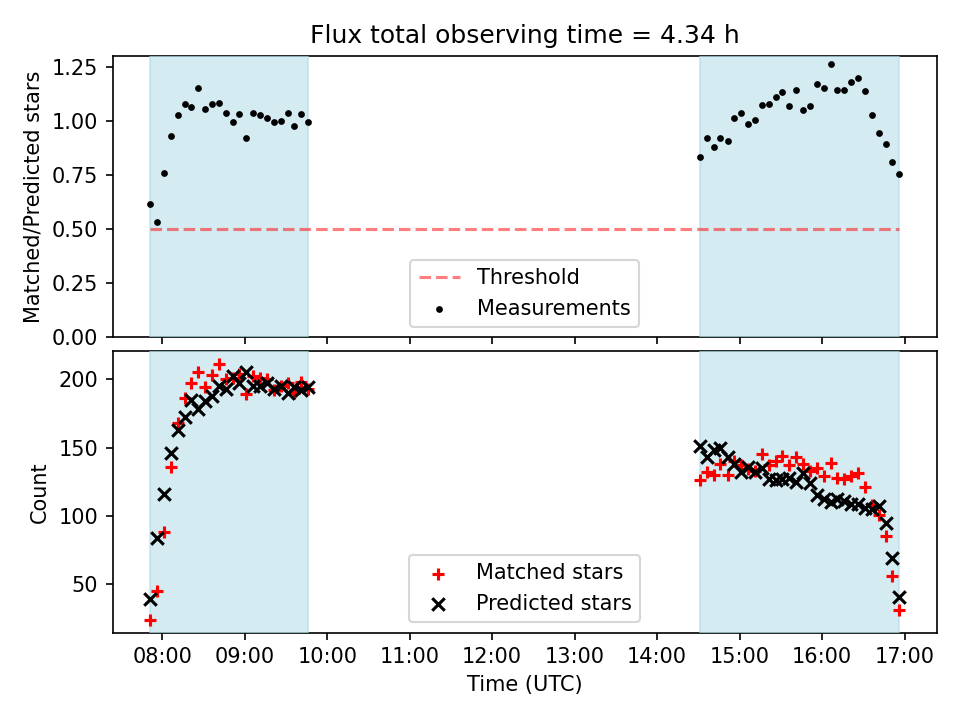 Flux total observing time = 4.34 h

Matched/Predicted stars

1.25
1.00
0.75
0.50
0.25
0.00

Threshold
Measurements

Count

200
150
100
50

Matched stars
Predicted stars

08:00
09:00
10:00
11:00
12:00
13:00
14:00
15:00
16:00
17:00

Time (UTC)